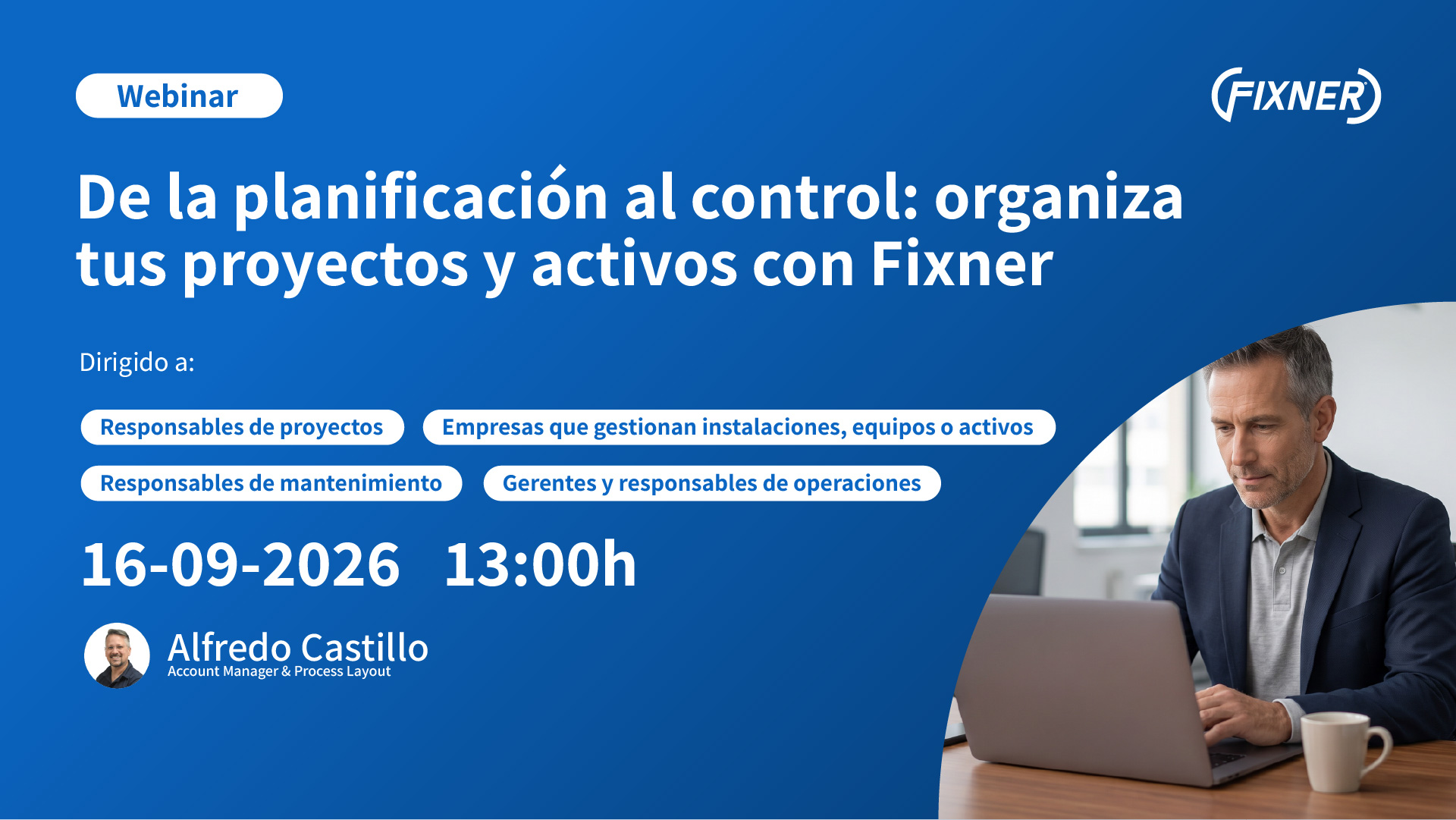 Webinar

FIXNER

De la planificación al control: organiza tus proyectos y activos con Fixner

Dirigido a:

Responsables de proyectos

Empresas que gestionan instalaciones, equipos o activos

Responsables de mantenimiento

Gerentes y responsables de operaciones

16-09-2026 13:00h

Alfredo Castillo
Account Manager & Process Layout